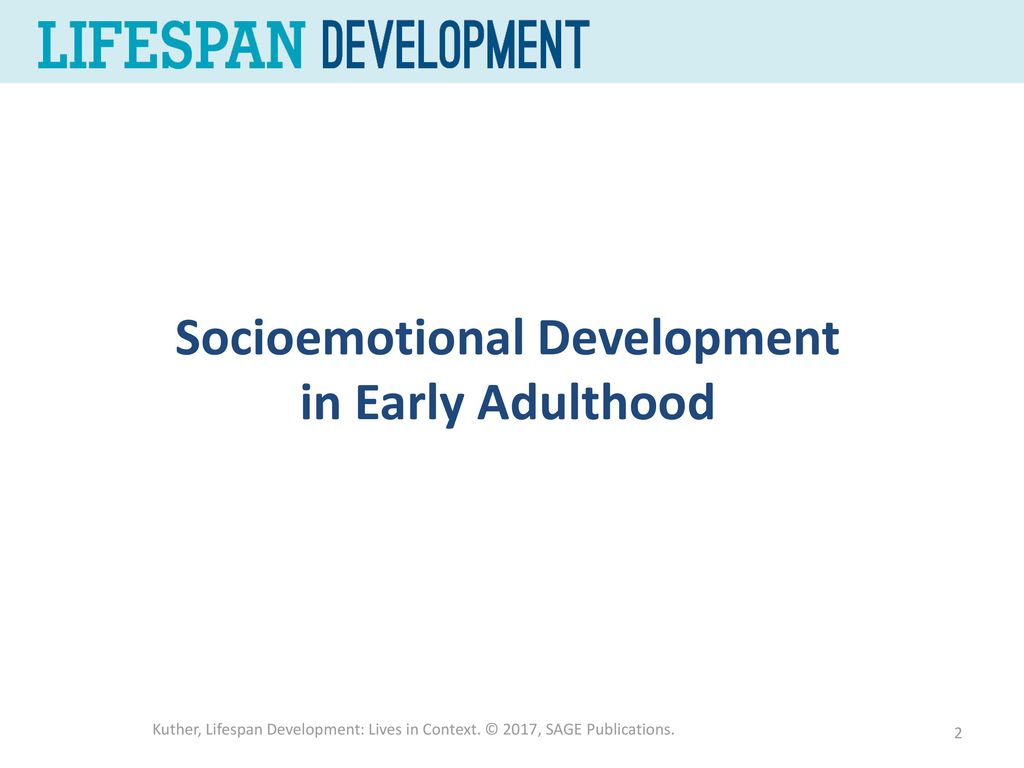 LIFESPAN DEVELOPMENT

Socioemotional Development in Early Adulthood

Kuther, Lifespan Development: Lives in Context. © 2017, SAGE Publications.

2